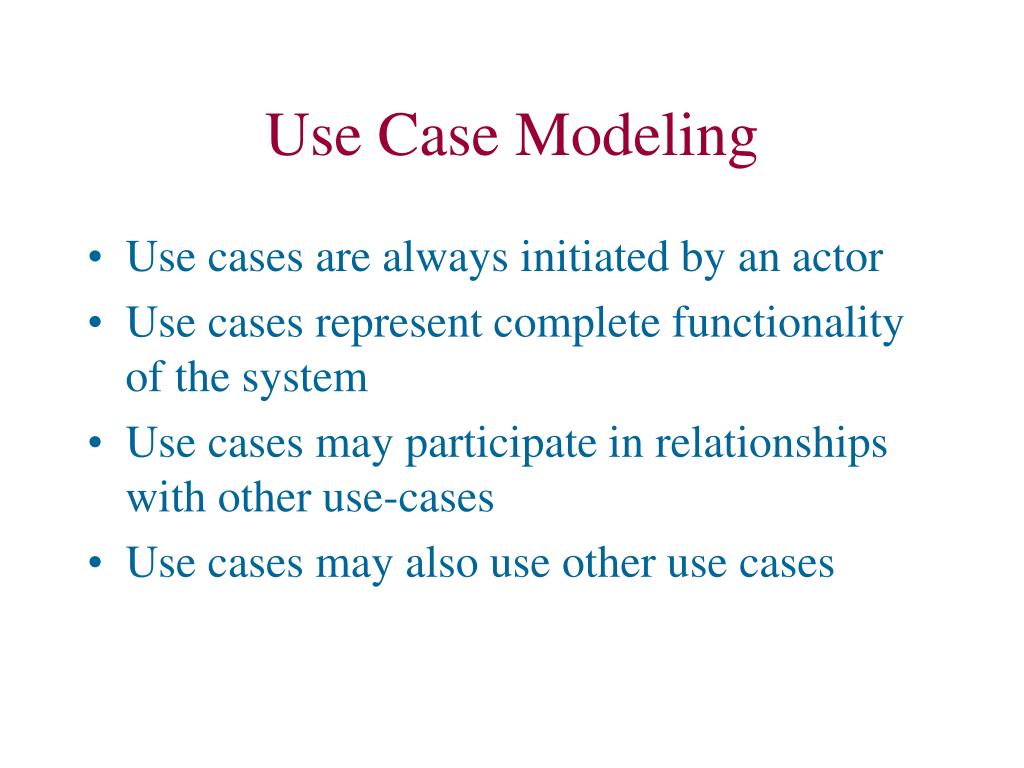 Use Case Modeling

• Use cases are always initiated by an actor
• Use cases represent complete functionality of the system
• Use cases may participate in relationships with other use-cases
• Use cases may also use other use cases